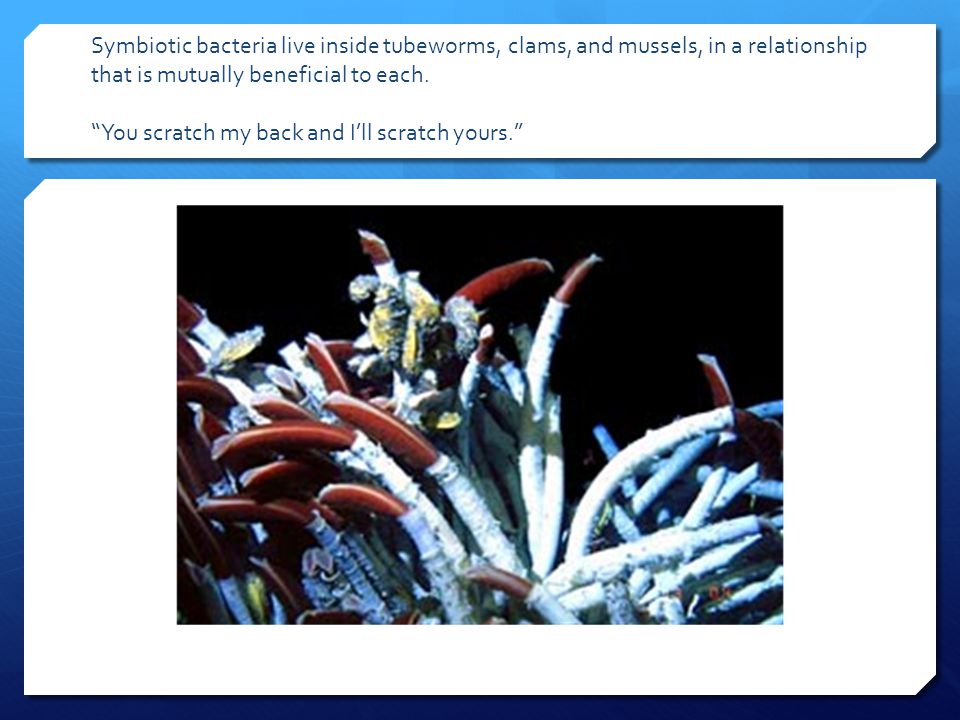 Symbiotic bacteria live inside tubeworms, clams, and mussels, in a relationship that is mutually beneficial to each.

“You scratch my back and I’ll scratch yours.”